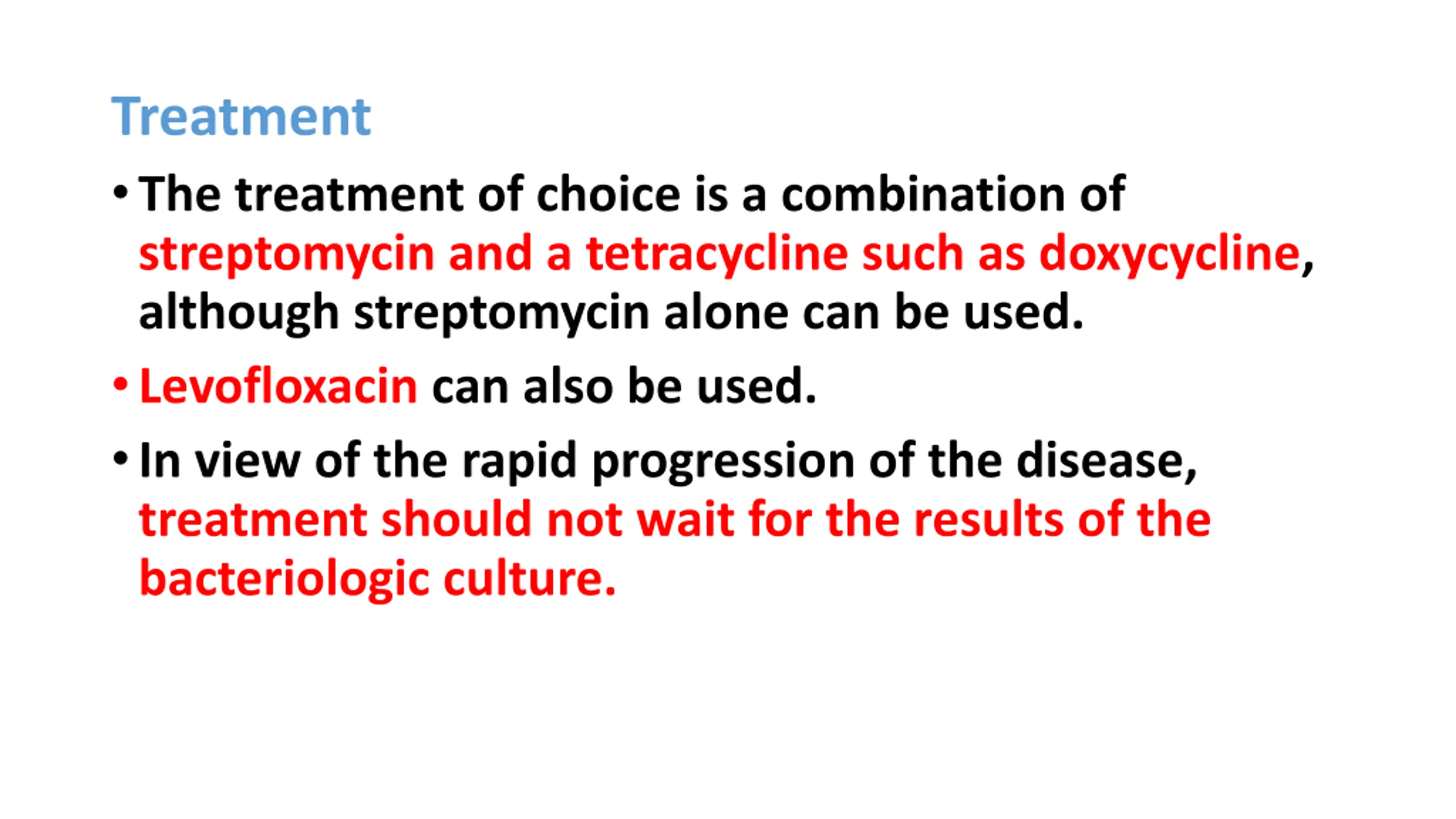 Treatment

• The treatment of choice is a combination of streptomycin and a tetracycline such as doxycycline, although streptomycin alone can be used.

• Levofloxacin can also be used.

• In view of the rapid progression of the disease, treatment should not wait for the results of the bacteriologic culture.